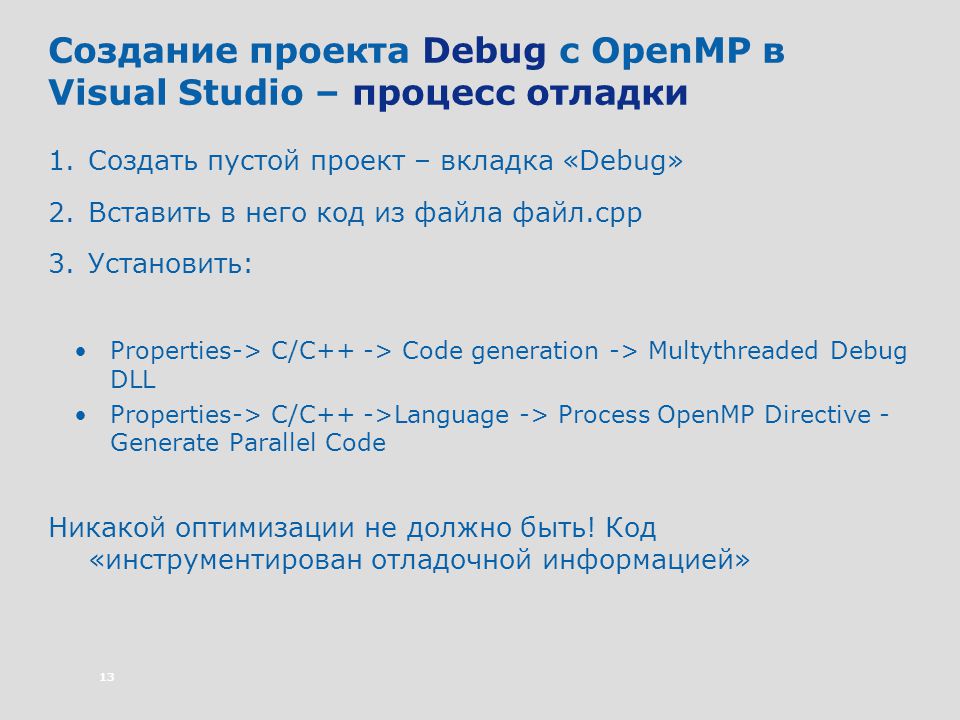 Создание проекта Debug с OpenMP в Visual Studio – процесс отладки

1. Создать пустой проект – вкладка «Debug»

2. Вставить в него код из файла файл.cpp

3. Установить:

• Properties-> C/C++ -> Code generation -> Multythreaded Debug DLL
• Properties-> C/C++ ->Language -> Process OpenMP Directive - Generate Parallel Code

Никакой оптимизации не должно быть! Код «инструментирован отладочной информацией»

13